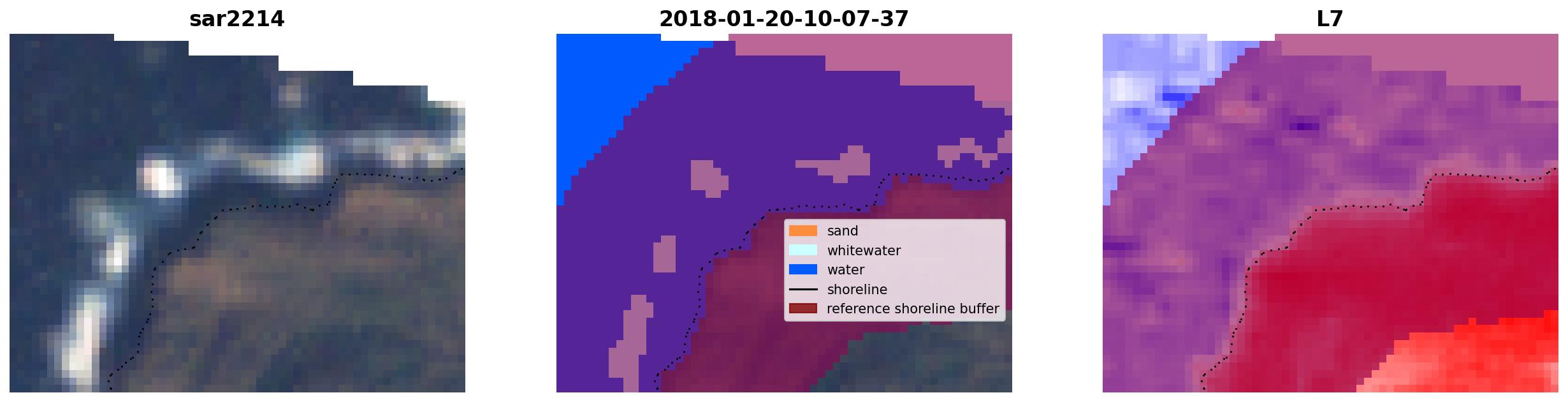 sar2214

2018-01-20-10-07-37

sand
whitewater
water
shoreline
reference shoreline buffer

L7